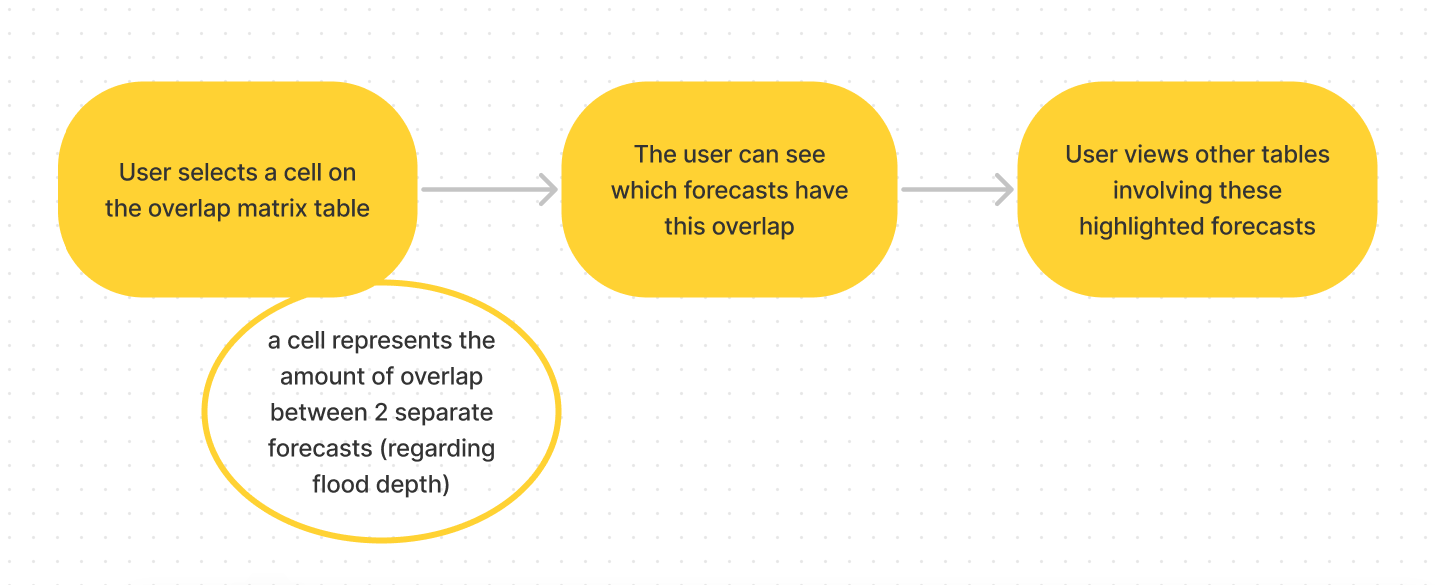 User selects a cell on the overlap matrix table

a cell represents the amount of overlap between 2 separate forecasts (regarding flood depth)

The user can see which forecasts have this overlap

User views other tables involving these highlighted forecasts